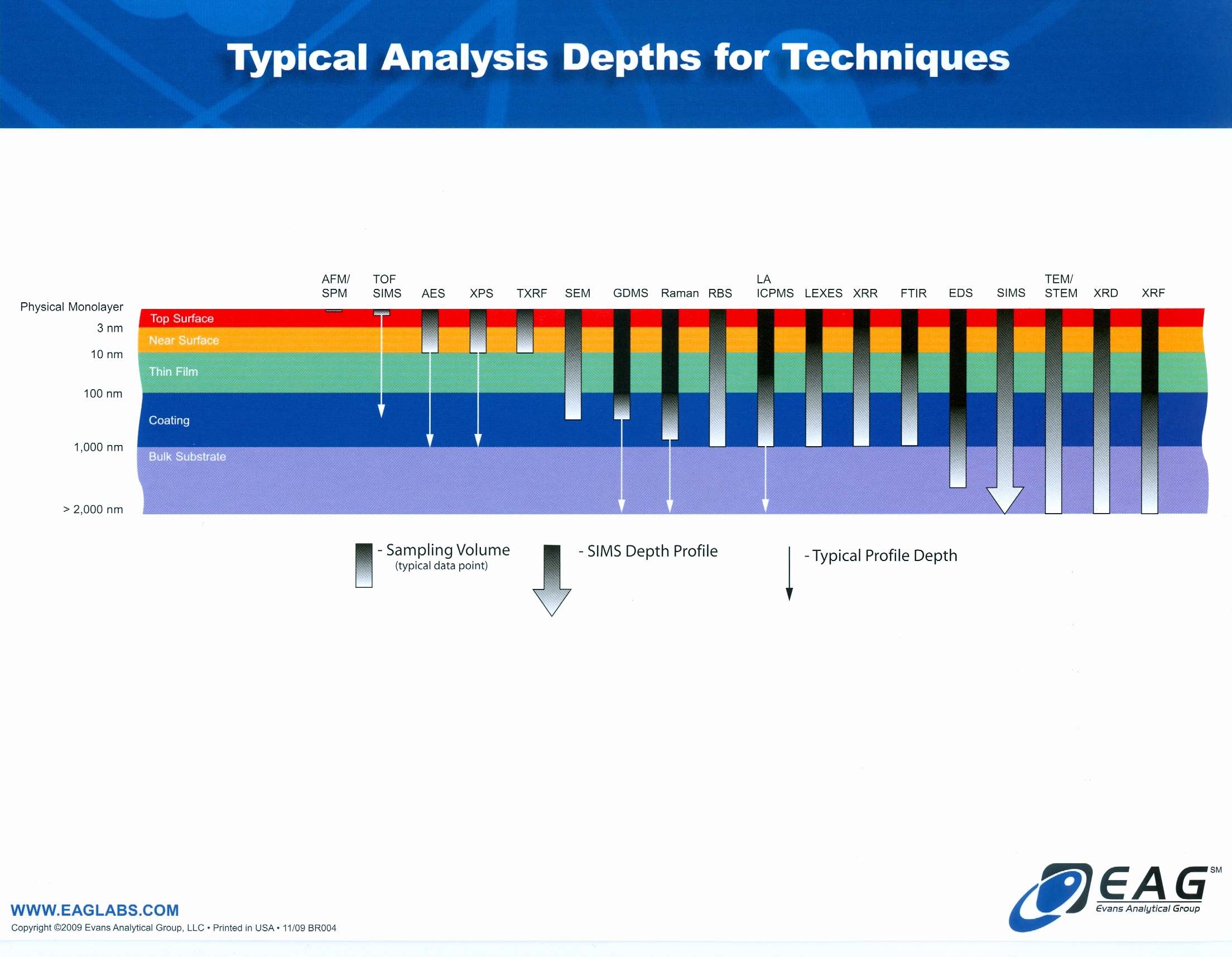 Typical Analysis Depths for Techniques

AFM/ SPM
TOF SIMS
AES
XPS
TXRF
SEM
GDMS
Raman
RBS
LA ICPMS
LEXES
XRR
FTIR
EDS
SIMS
TEM/ STEM
XRD
XRF

Physical Monolayer
3 nm
10 nm
100 nm
1,000 nm
> 2,000 nm

Top Surface
Near Surface
Thin Film
Coating
Bulk Substrate

- Sampling Volume
(typical data point)

- SIMS Depth Profile

- Typical Profile Depth

WWW.EAGLABS.COM
Copyright ©2009 Evans Analytical Group, LLC • Printed in USA • 11/09 BR004

EAG SM
Evans Analytical Group